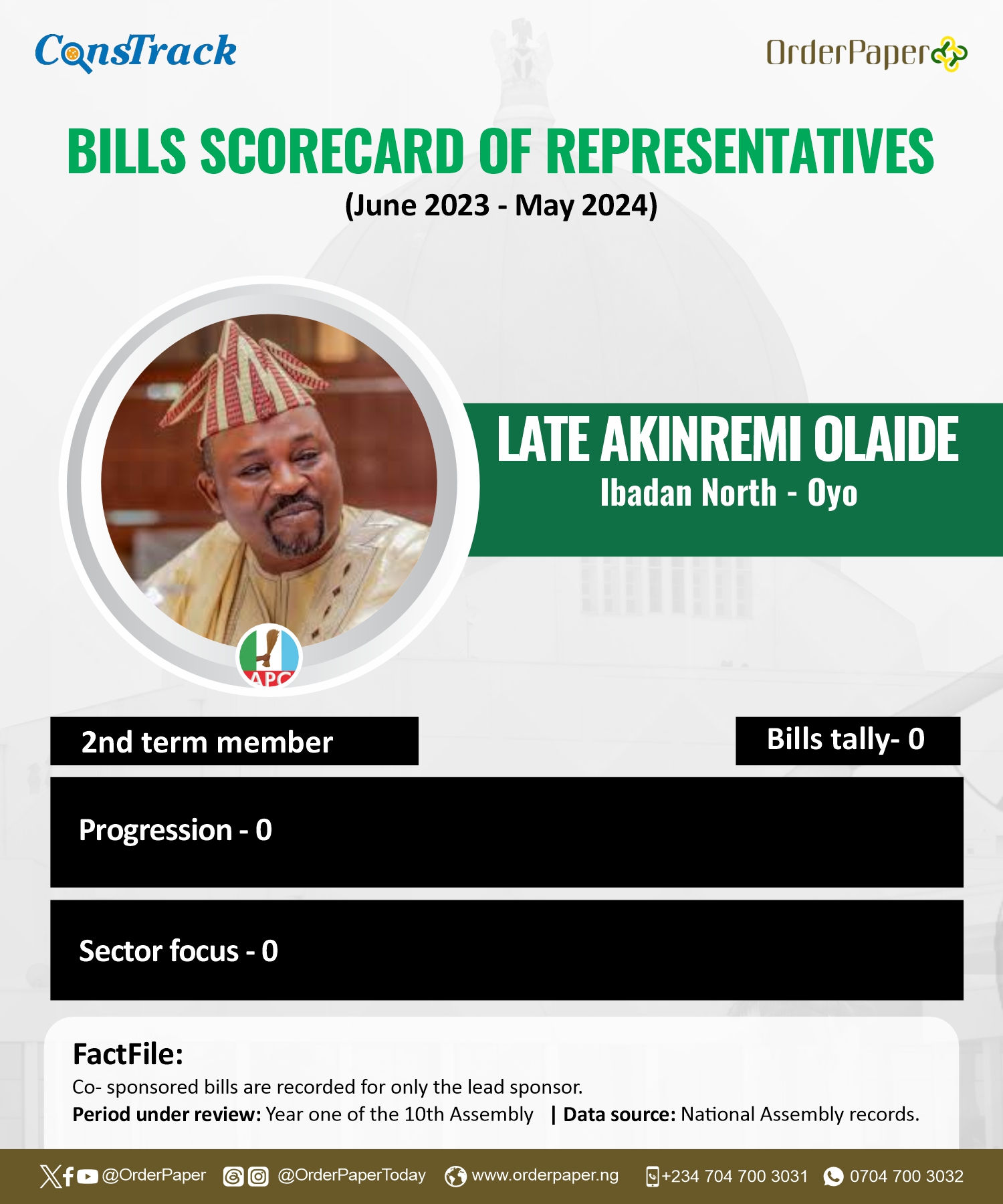 ConsTrack

OrderPaper

BILLS SCORECARD OF REPRESENTATIVES
(June 2023 - May 2024)

LATE AKINREMI OLAIDE
Ibadan North - Oyo

APC

2nd term member

Bills tally- 0

Progression - 0

Sector focus - 0

FactFile:
Co- sponsored bills are recorded for only the lead sponsor.
Period under review: Year one of the 10th Assembly | Data source: National Assembly records.

@OrderPaper @OrderPaperToday www.orderpaper.ng +234 704 700 3031 0704 700 3032